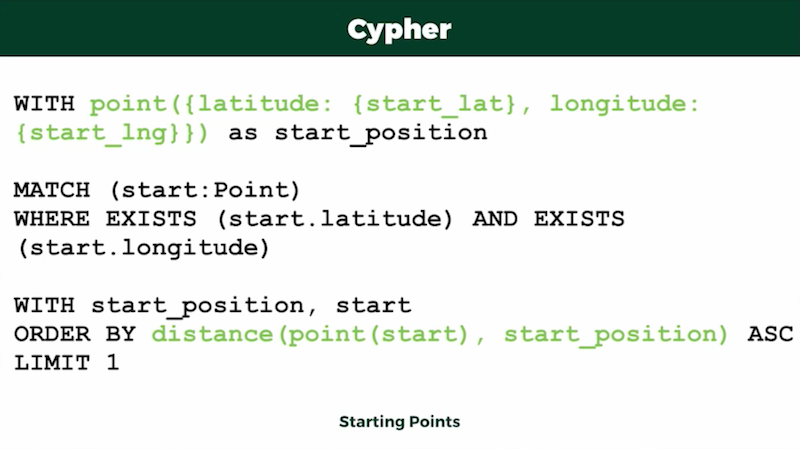 Cypher

WITH point({latitude: {start_lat}, longitude: {start_lng}}) as start_position

MATCH (start:Point)
WHERE EXISTS (start.latitude) AND EXISTS (start.longitude)

WITH start_position, start
ORDER BY distance(point(start), start_position) ASC
LIMIT 1

Starting Points